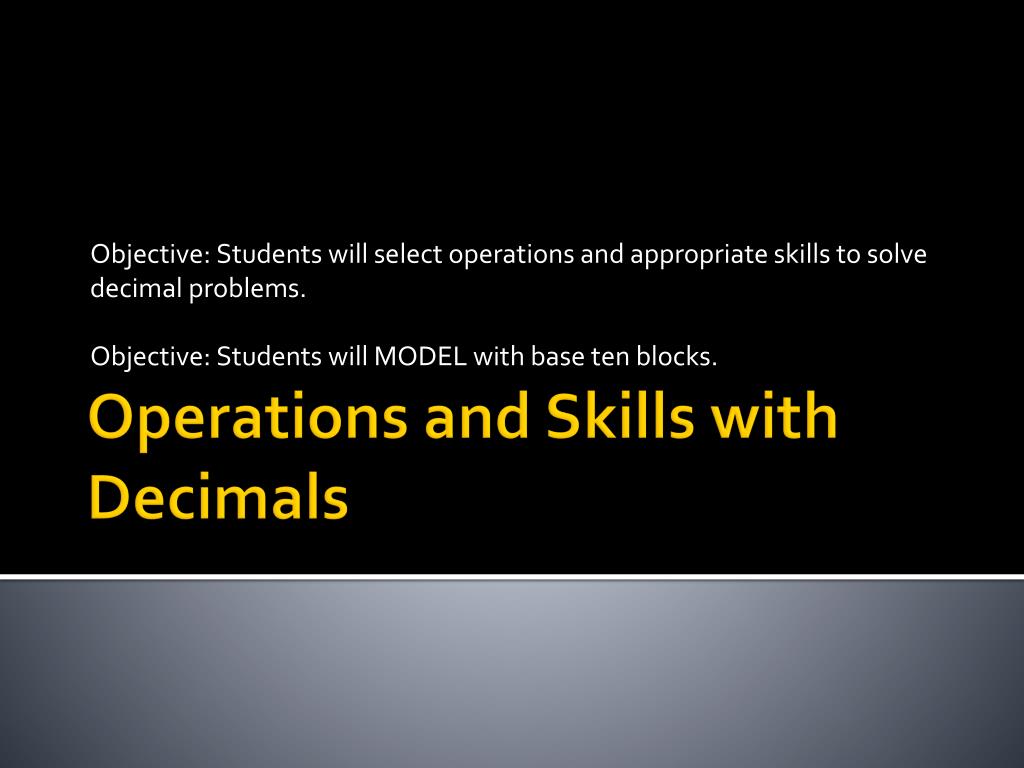 Objective: Students will select operations and appropriate skills to solve decimal problems.

Objective: Students will MODEL with base ten blocks.

Operations and Skills with Decimals